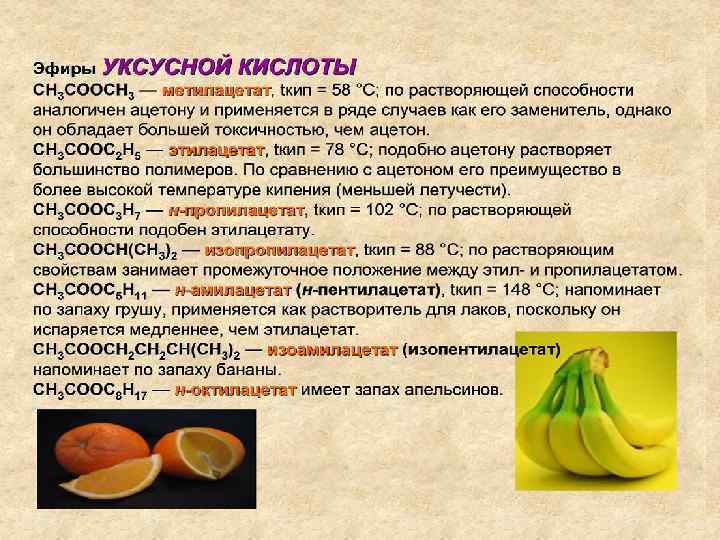 Эфиры УКСУСНОЙ КИСЛОТЫ

$CH_3COOCH_3$ — метилацетат, tкип = 58 °С; по растворяющей способности аналогичен ацетону и применяется в ряде случаев как его заменитель, однако он обладает большей токсичностью, чем ацетон.

$CH_3COOC_2H_5$ — этилацетат, tкип = 78 °С; подобно ацетону растворяет большинство полимеров. По сравнению с ацетоном его преимущество в более высокой температуре кипения (меньшей летучести).

$CH_3COOC_3H_7$ — н-пропилацетат, tкип = 102 °С; по растворяющей способности подобен этилацетату.

$CH_3COOCH(CH_3)_2$ — изопропилацетат, tкип = 88 °С; по растворяющим свойствам занимает промежуточное положение между этил- и пропилацетатом.

$CH_3COOC_5H_{11}$ — н-амилацетат (н-пентилацетат), tкип = 148 °С; напоминает по запаху грушу, применяется как растворитель для лаков, поскольку он испаряется медленнее, чем этилацетат.

$CH_3COOCH_2CH_2CH(CH_3)_2$ — изоамилацетат (изопентилацетат) напоминает по запаху бананы.

$CH_3COOC_8H_{17}$ — н-октилацетат имеет запах апельсинов.